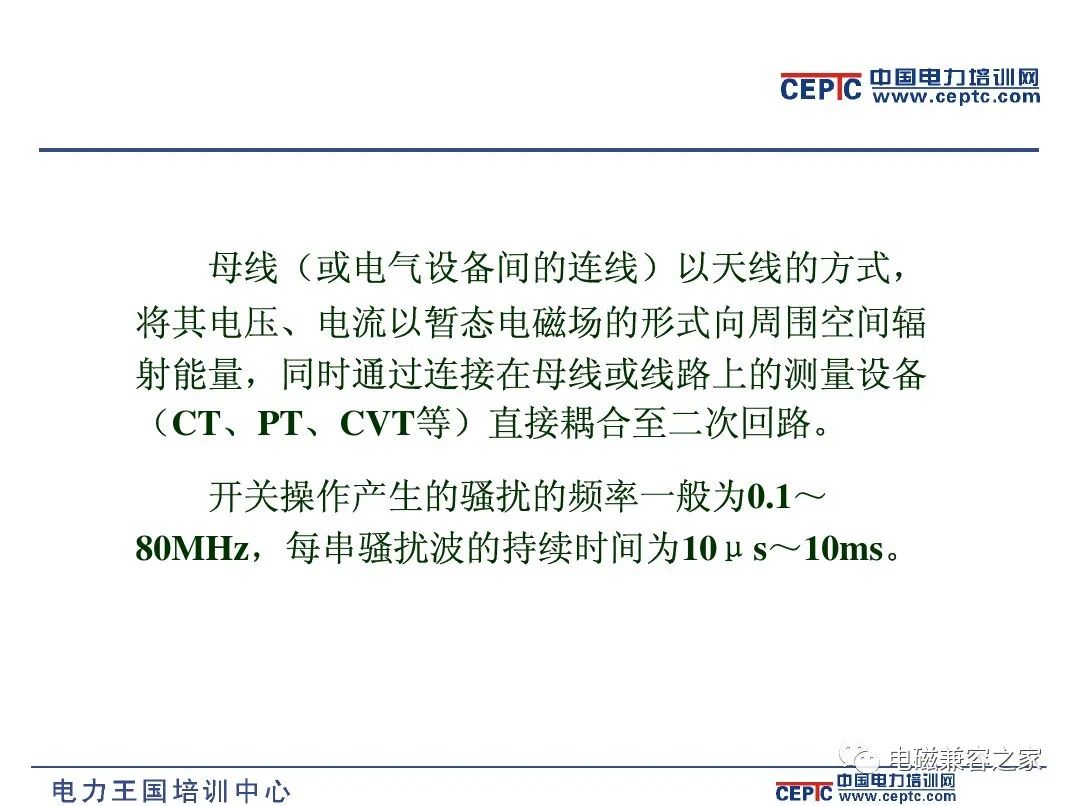 CEPTC 中国电力培训网 www.ceptc.com

母线（或电气设备间的连线）以天线的方式，将其电压、电流以暂态电磁场的形式向周围空间辐射能量，同时通过连接在母线或线路上的测量设备（CT、PT、CVT等）直接耦合至二次回路。

开关操作产生的骚扰的频率一般为0.1～80MHz，每串骚扰波的持续时间为10μs～10ms。

电磁兼容之家

电力王国培训中心

CEPTC 中国电力培训网 www.ceptc.com